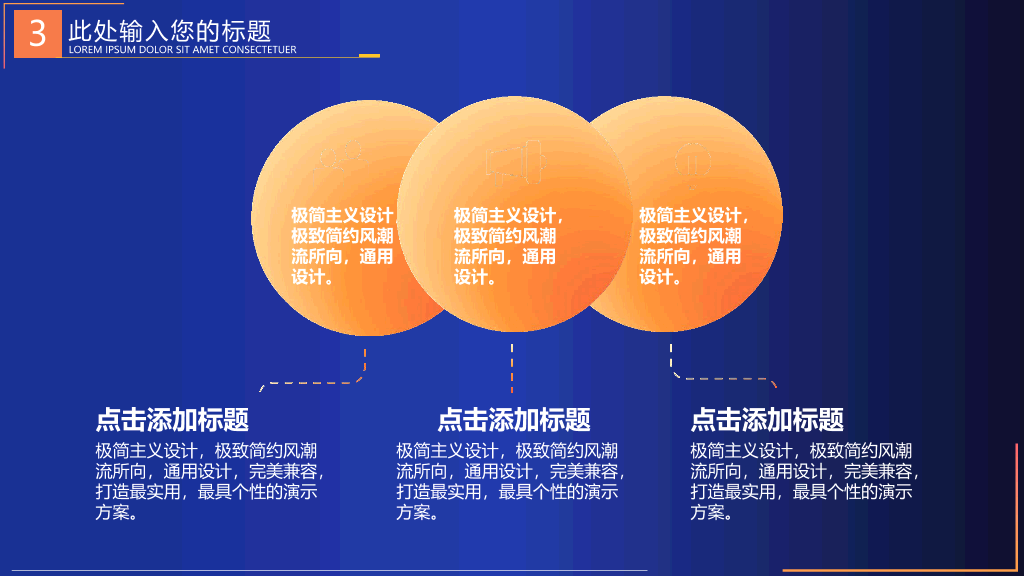 3 此处输入您的标题
LOREM IPSUM DOLOR SIT AMET CONSECTETUER

极简主义设计，极致简约风潮流所向，通用设计。

极简主义设计，极致简约风潮流所向，通用设计。

极简主义设计，极致简约风潮流所向，通用设计。

点击添加标题
极简主义设计，极致简约风潮流所向，通用设计，完美兼容，打造最实用，最具个性的演示方案。

点击添加标题
极简主义设计，极致简约风潮流所向，通用设计，完美兼容，打造最实用，最具个性的演示方案。

点击添加标题
极简主义设计，极致简约风潮流所向，通用设计，完美兼容，打造最实用，最具个性的演示方案。